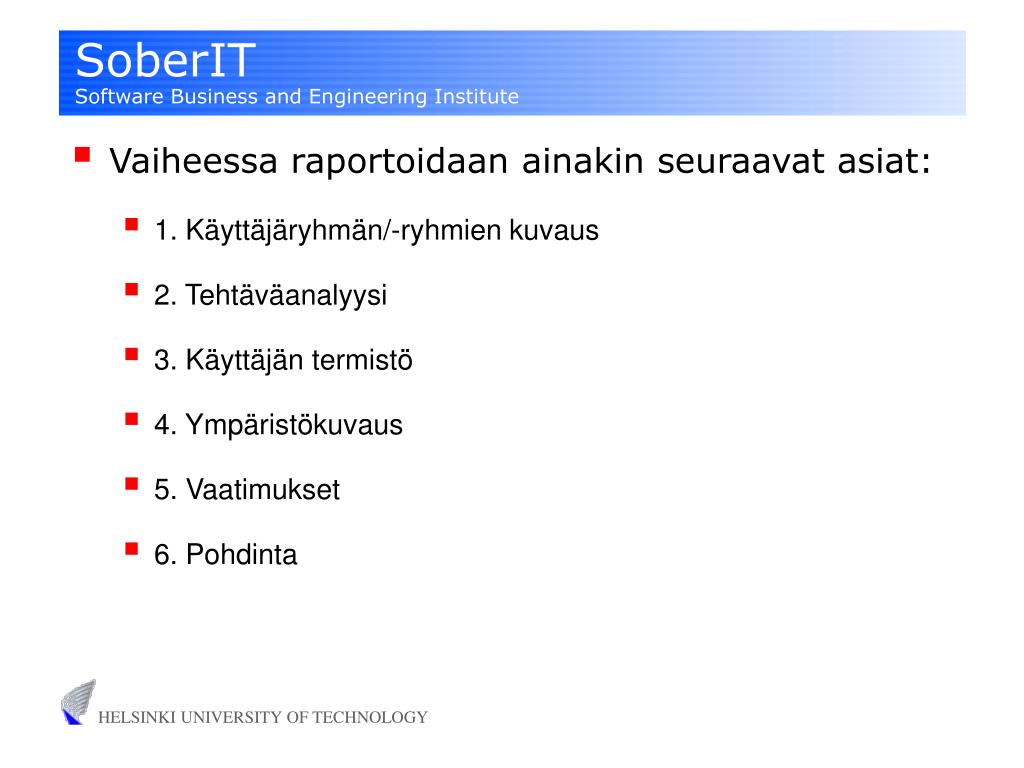 SoberIT
Software Business and Engineering Institute

Vaiheessa raportoidaan ainakin seuraavat asiat:

1. Käyttäjäryhmän/-ryhmien kuvaus

2. Tehtäväanalyysi

3. Käyttäjän termistö

4. Ympäristökuvaus

5. Vaatimukset

6. Pohdinta

HELSINKI UNIVERSITY OF TECHNOLOGY